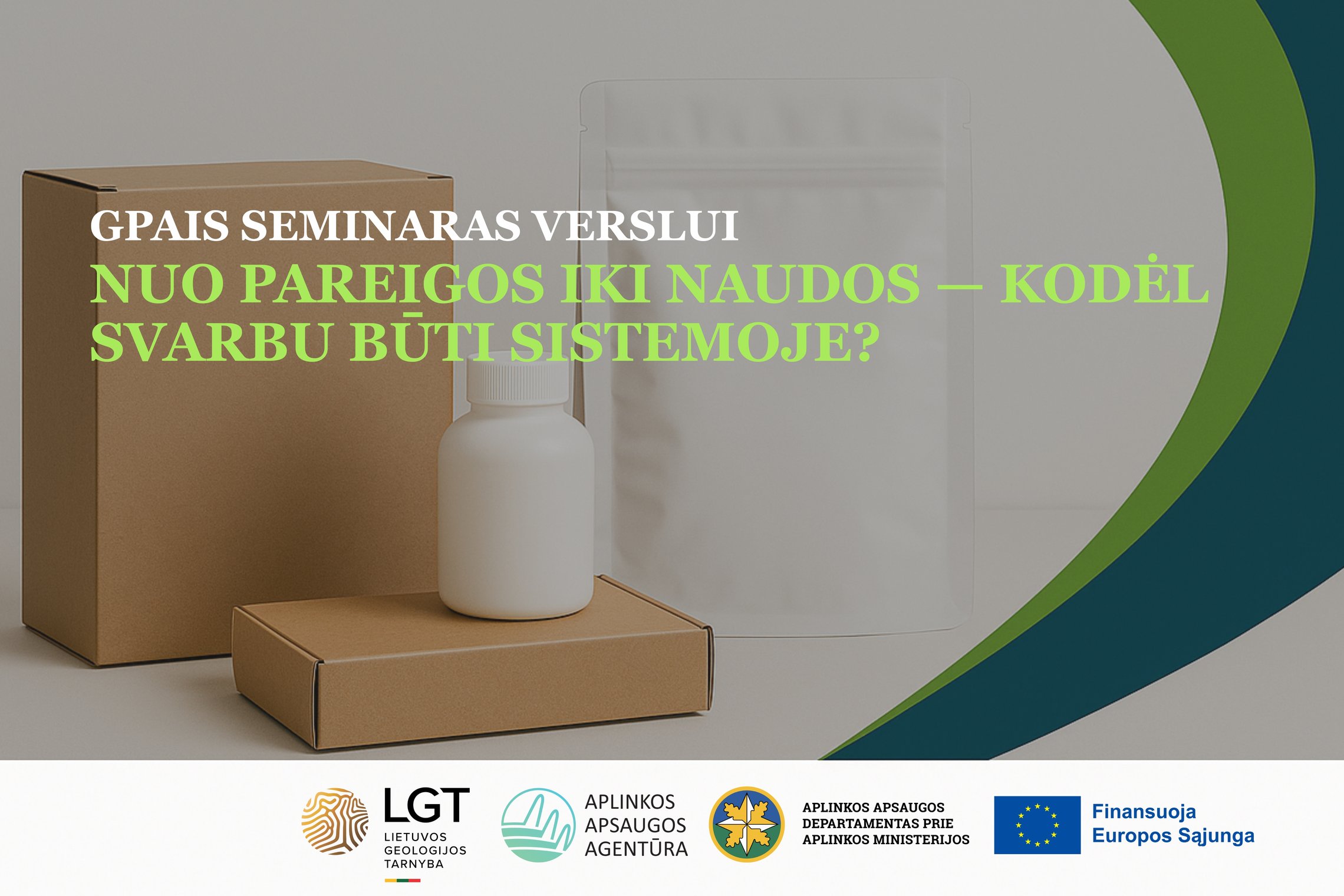 GPAIS SEMINARAS VERSLUI

NUO PAREIGOS IKI NAUDOS — KODĖL SVARBU BŪTI SISTEMOJE?

LGT
LIETUVOS GEOLOGIJOS TARNYBA

APLINKOS APSAUGOS AGENTŪRA

APLINKOS APSAUGOS DEPARTAMENTAS PRIE APLINKOS MINISTERIJOS

Finansuoja Europos Sąjunga